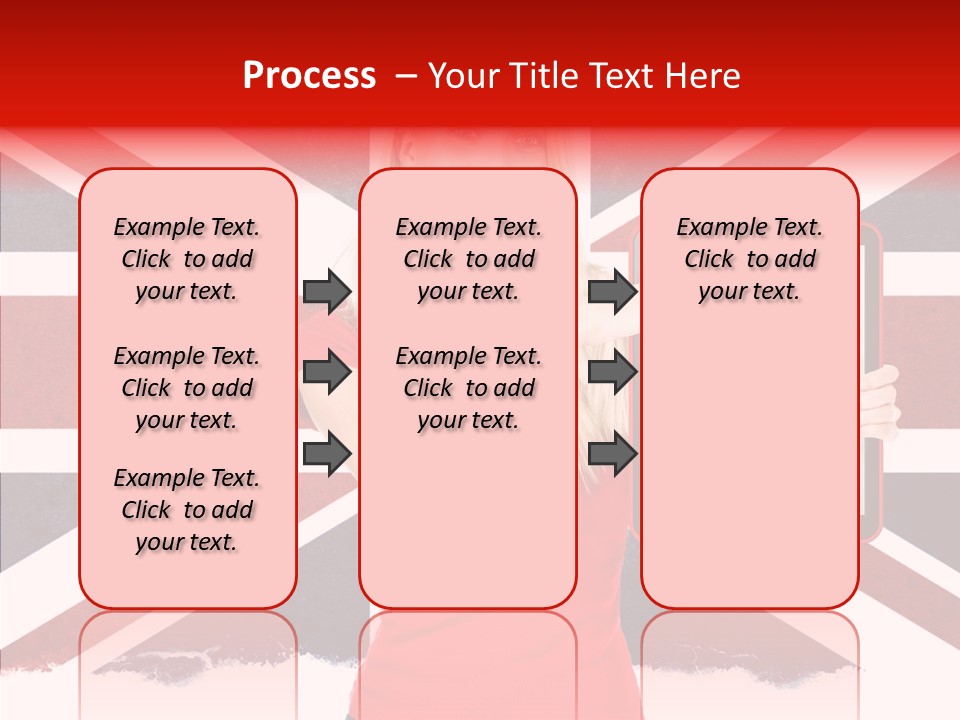 Process – Your Title Text Here

Example Text. Click to add your text.

Example Text. Click to add your text.

Example Text. Click to add your text.

Example Text. Click to add your text.

Example Text. Click to add your text.

Example Text. Click to add your text.